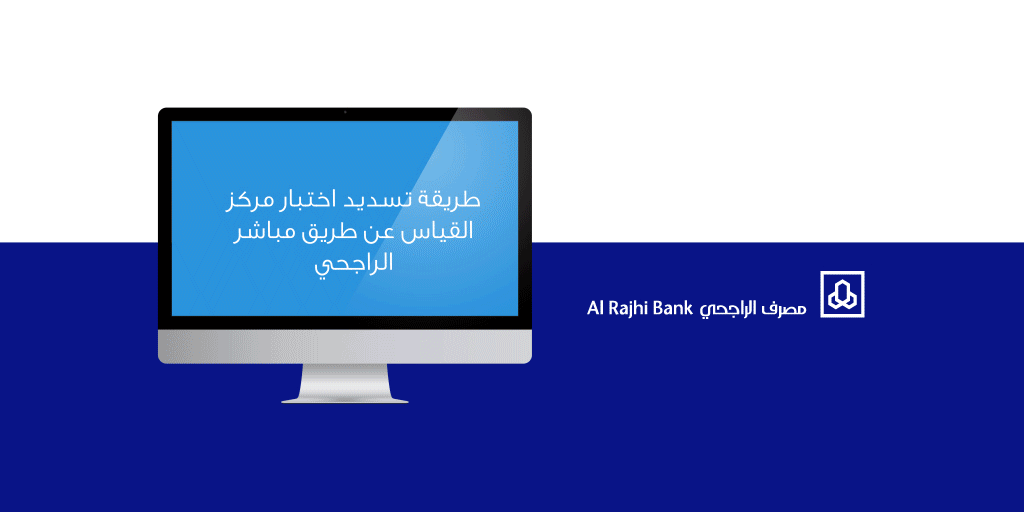 طريقة تسديد اختبار مركز القياس عن طريق مباشر الراجحي

مصرف الراجحي Al Rajhi Bank